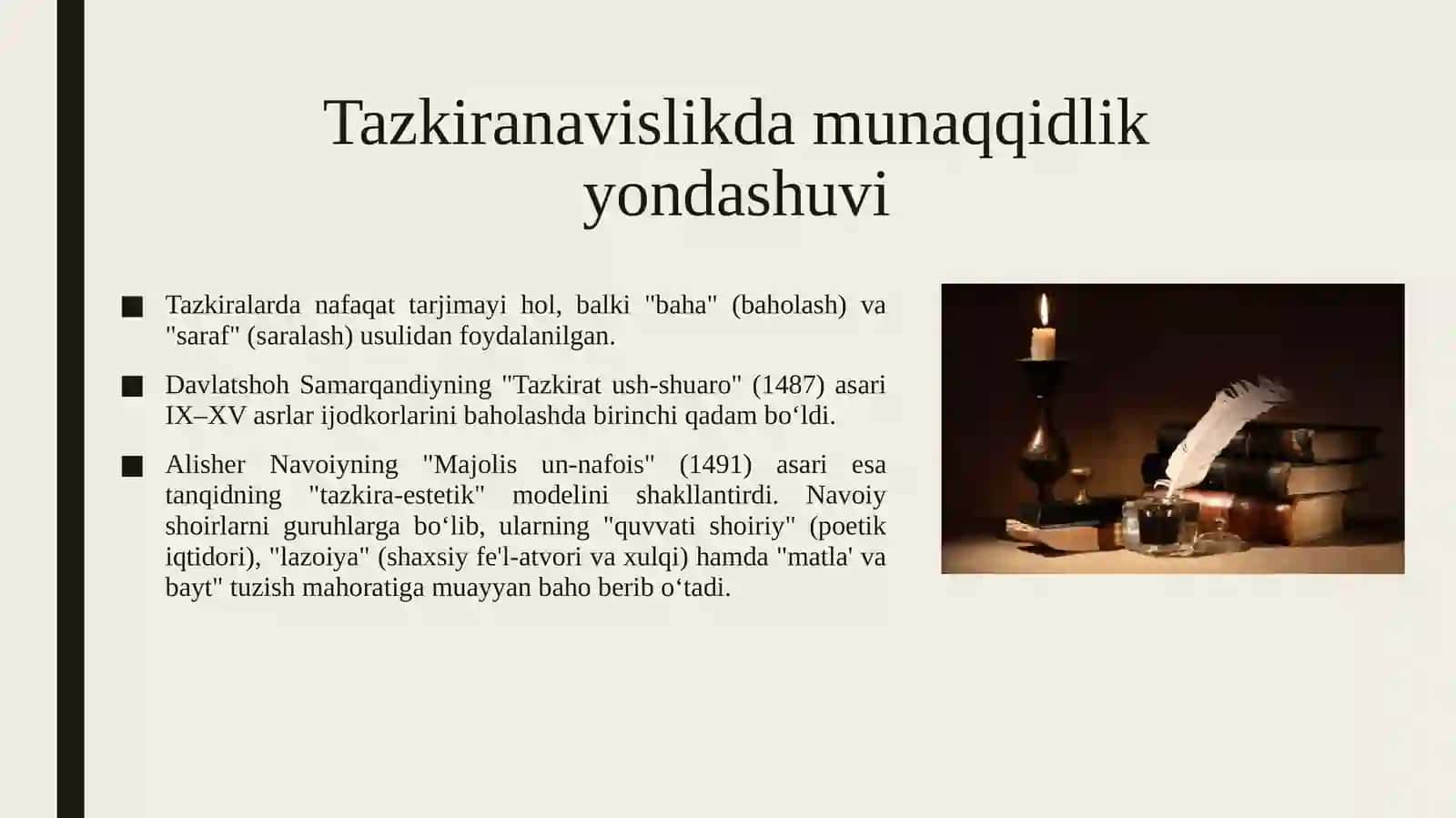 Tazkiranavislikda munaqqidlik yondashuvi

■ Tazkiralarda nafaqat tarjimayi hol, balki "baha" (baholash) va "saraf" (saralash) usulidan foydalanilgan.

■ Davlatshoh Samarqandiyning "Tazkirat ush-shuaro" (1487) asari IX–XV asrlar ijodkorlarini baholashda birinchi qadam bo‘ldi.

■ Alisher Navoiyning "Majolis un-nafois" (1491) asari esa tanqidning "tazkira-estetik" modelini shakllantirdi. Navoiy shoirlarni guruhlarga bo‘lib, ularning "quvvati shoiriy" (poetik iqtidori), "lazoiya" (shaxsiy fe'l-atvori va xulqi) hamda "matla' va bayt" tuzish mahoratiga muayyan baho berib o‘tadi.